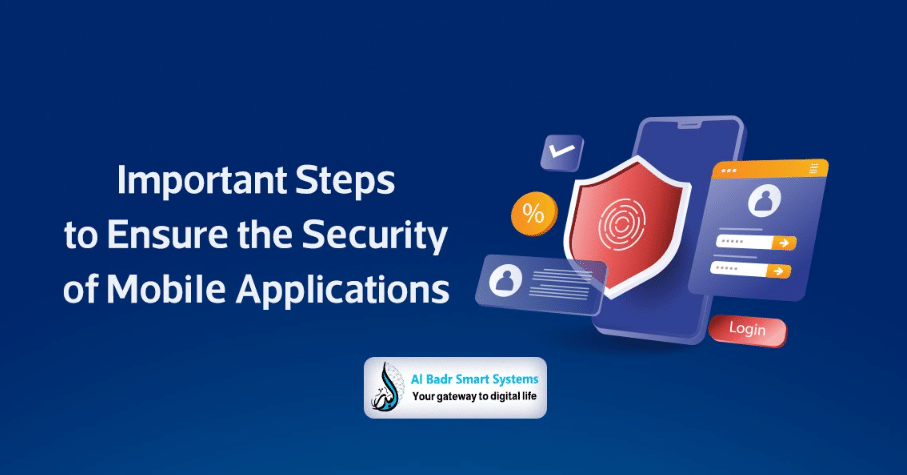 Important Steps to Ensure the Security of Mobile Applications

%

*****

*****

Login

Al Badr Smart Systems
Your gateway to digital life